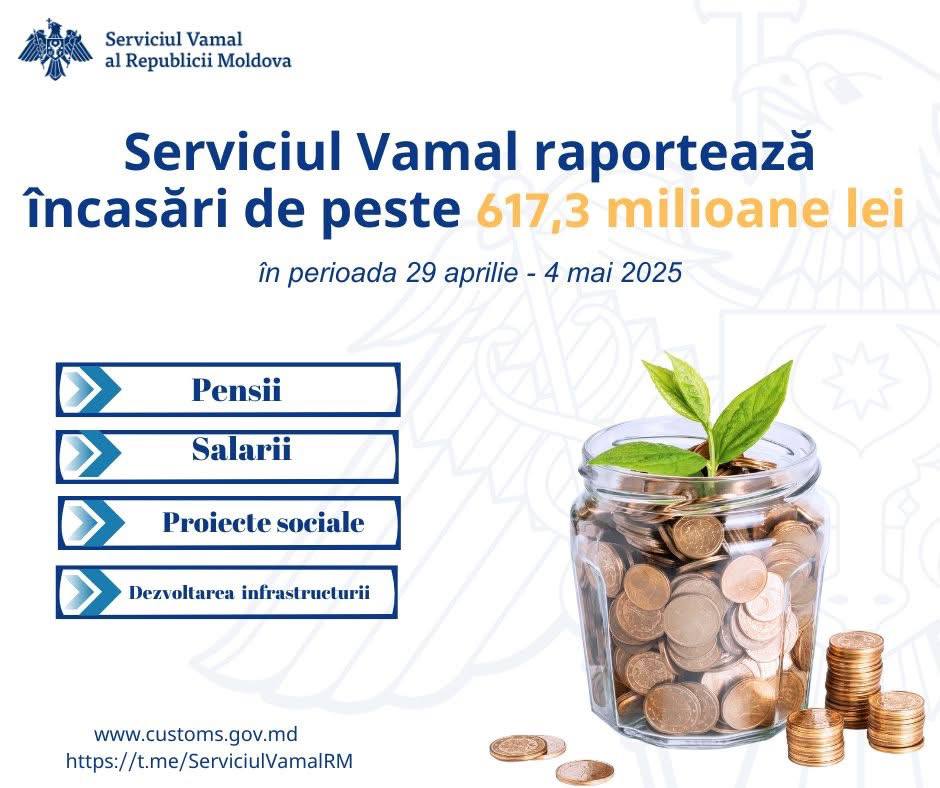 Serviciul Vamal
al Republicii Moldova

Serviciul Vamal raportează încasări de peste 617,3 milioane lei

în perioada 29 aprilie - 4 mai 2025

Pensii

Salarii

Proiecte sociale

Dezvoltarea infrastructurii

www.customs.gov.md
https://t.me/ServiciulVamalRM